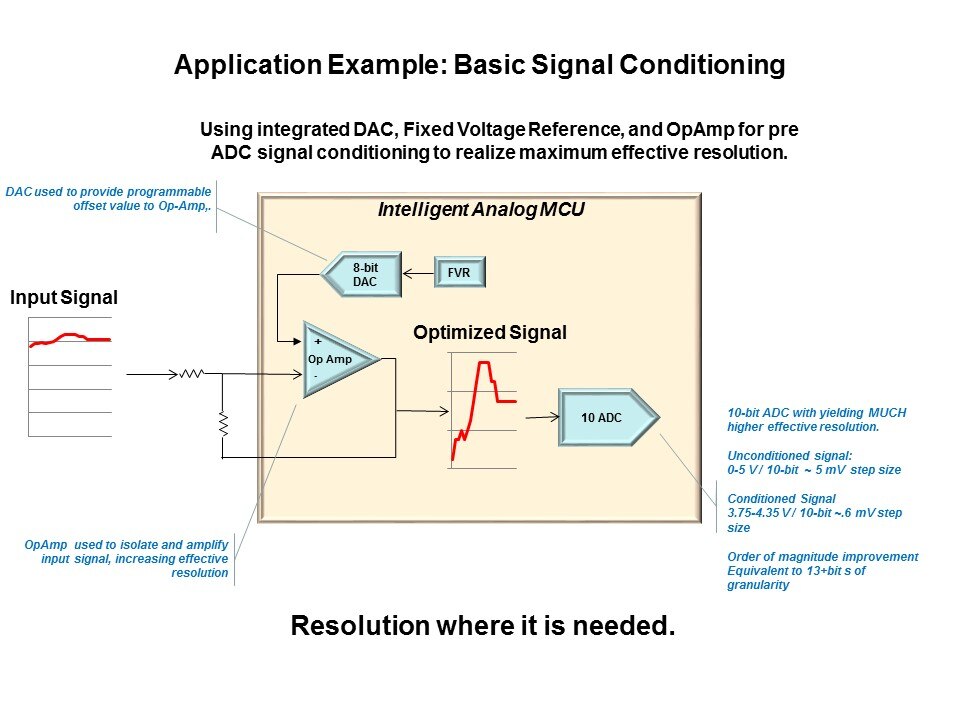 Application Example: Basic Signal Conditioning

Using integrated DAC, Fixed Voltage Reference, and OpAmp for pre ADC signal conditioning to realize maximum effective resolution.

DAC used to provide programmable offset value to Op-Amp,.

Intelligent Analog MCU

8-bit DAC

FVR

Input Signal

+
Op Amp
-

Optimized Signal

10 ADC

10-bit ADC with yielding MUCH higher effective resolution.

Unconditioned signal:
0-5 V / 10-bit ~ 5 mV step size

Conditioned Signal
3.75-4.35 V / 10-bit ~.6 mV step size

Order of magnitude improvement
Equivalent to 13+bit s of granularity

OpAmp used to isolate and amplify input signal, increasing effective resolution

Resolution where it is needed.